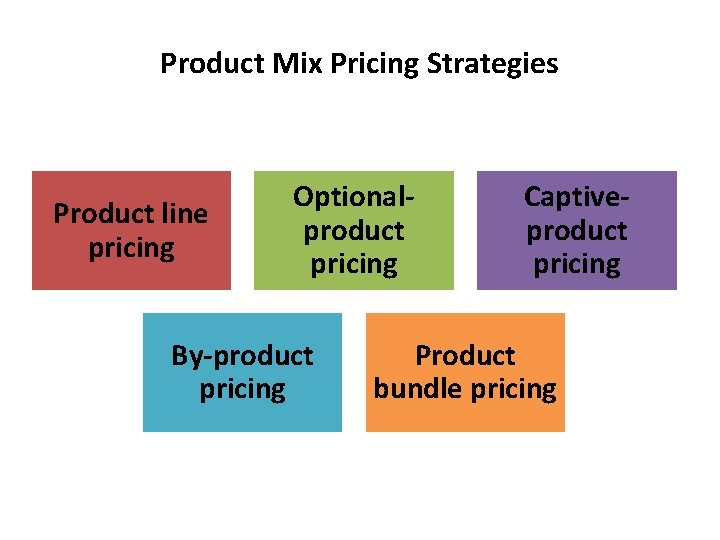 Product Mix Pricing Strategies

Product line pricing

Optional-product pricing

Captive-product pricing

By-product pricing

Product bundle pricing